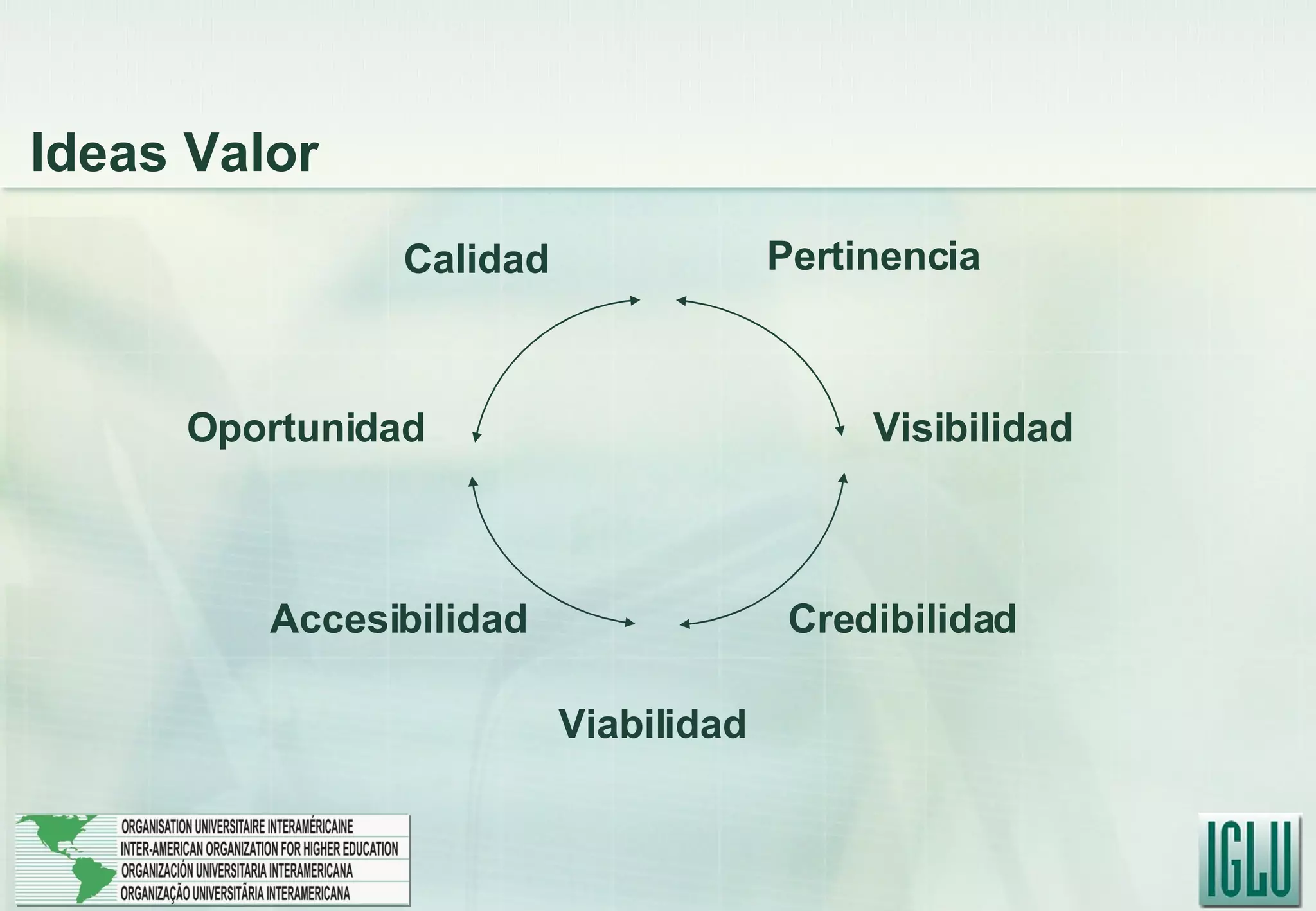 Ideas Valor

Calidad

Pertinencia

Oportunidad

Visibilidad

Accesibilidad

Credibilidad

Viabilidad

ORGANISATION UNIVERSITAIRE INTERAMÉRICAINE
INTER-AMERICAN ORGANIZATION FOR HIGHER EDUCATION
ORGANIZACIÓN UNIVERSITARIA INTERAMERICANA
ORGANIZAÇÃO UNIVERSITÁRIA INTERAMERICANA

IGLU